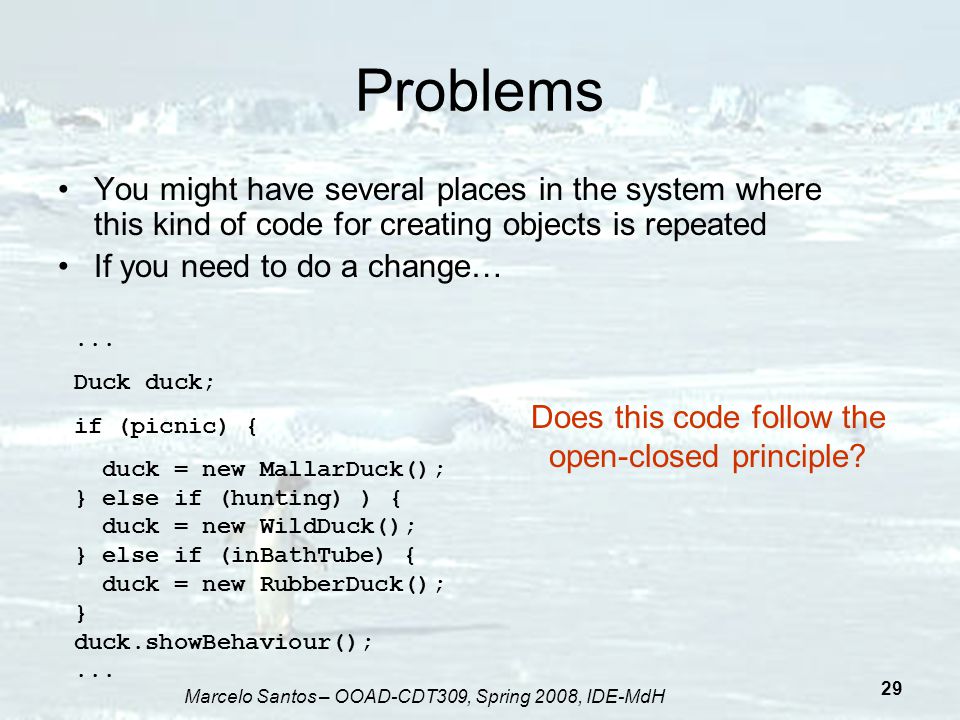 Problems

• You might have several places in the system where this kind of code for creating objects is repeated

• If you need to do a change…

...
Duck duck;
if (picnic) {
  duck = new MallarDuck();
} else if (hunting) ) {
  duck = new WildDuck();
} else if (inBathTube) {
  duck = new RubberDuck();
}
duck.showBehaviour();
...

Does this code follow the open-closed principle?

Marcelo Santos – OOAD-CDT309, Spring 2008, IDE-MdH

29